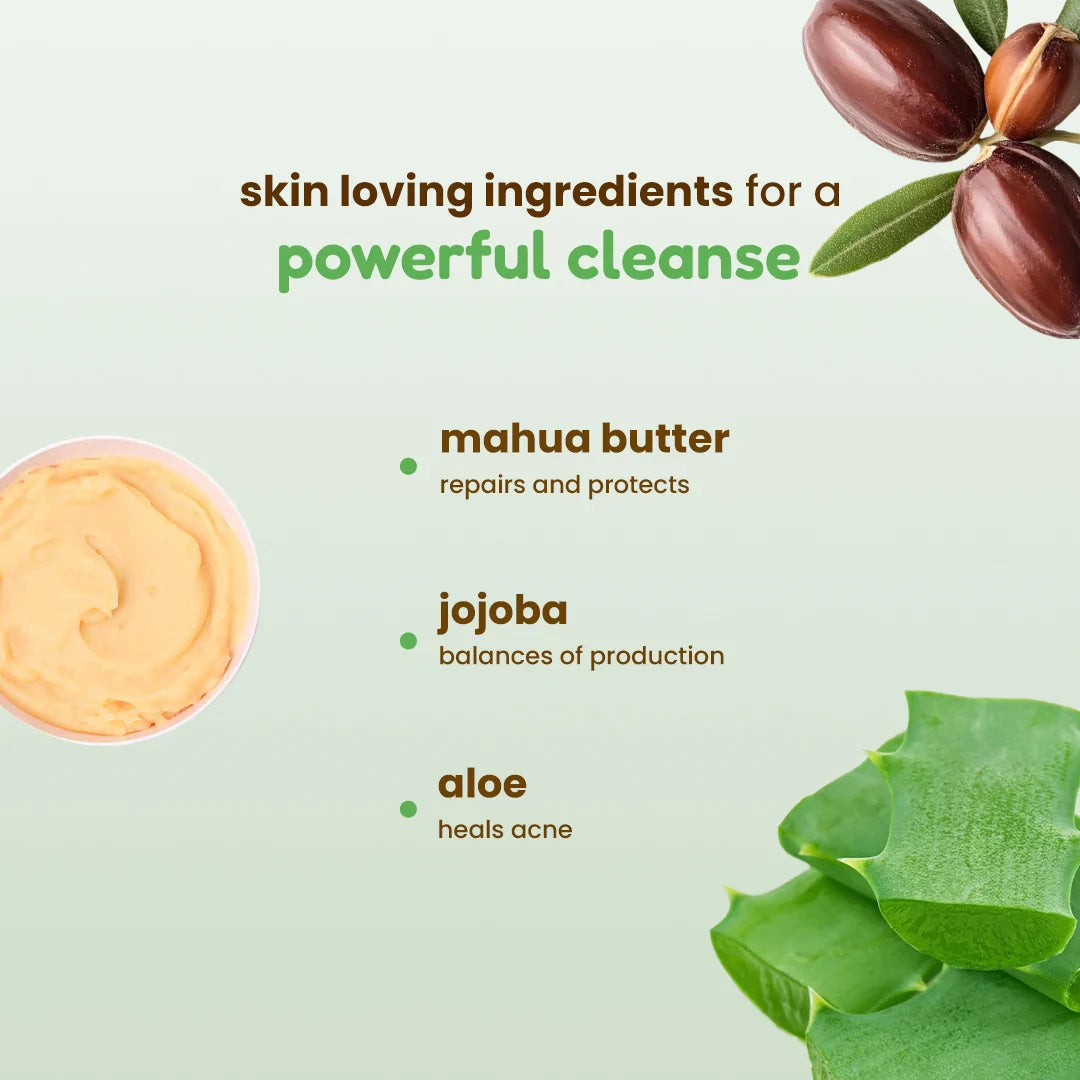 skin loving ingredients for a
powerful cleanse

mahua butter
repairs and protects

jojoba
balances of production

aloe
heals acne